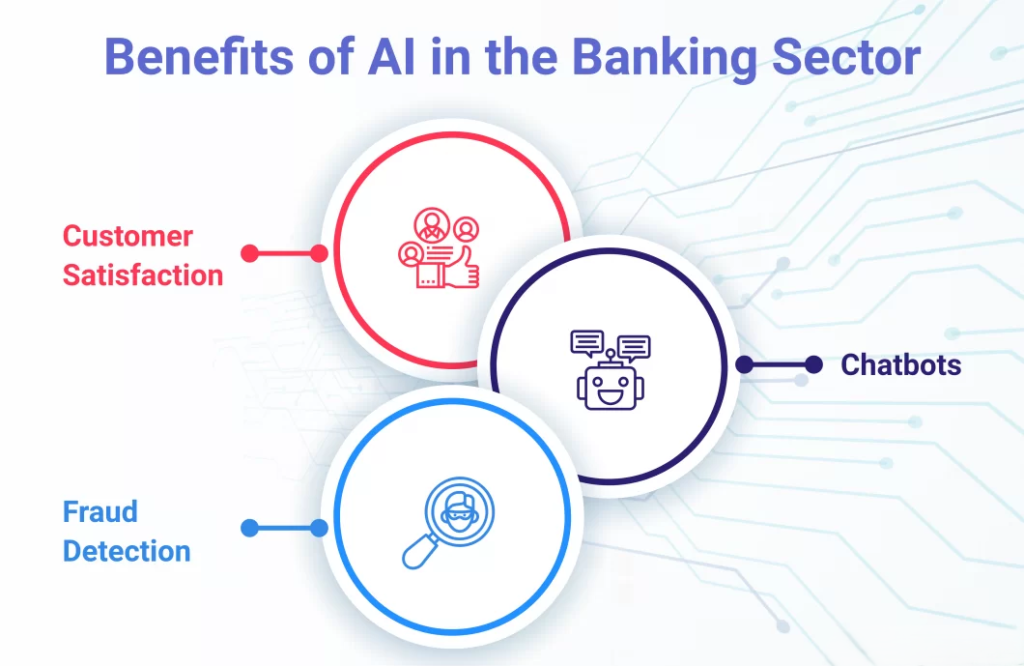 Benefits of AI in the Banking Sector

Customer Satisfaction

Chatbots

Fraud Detection